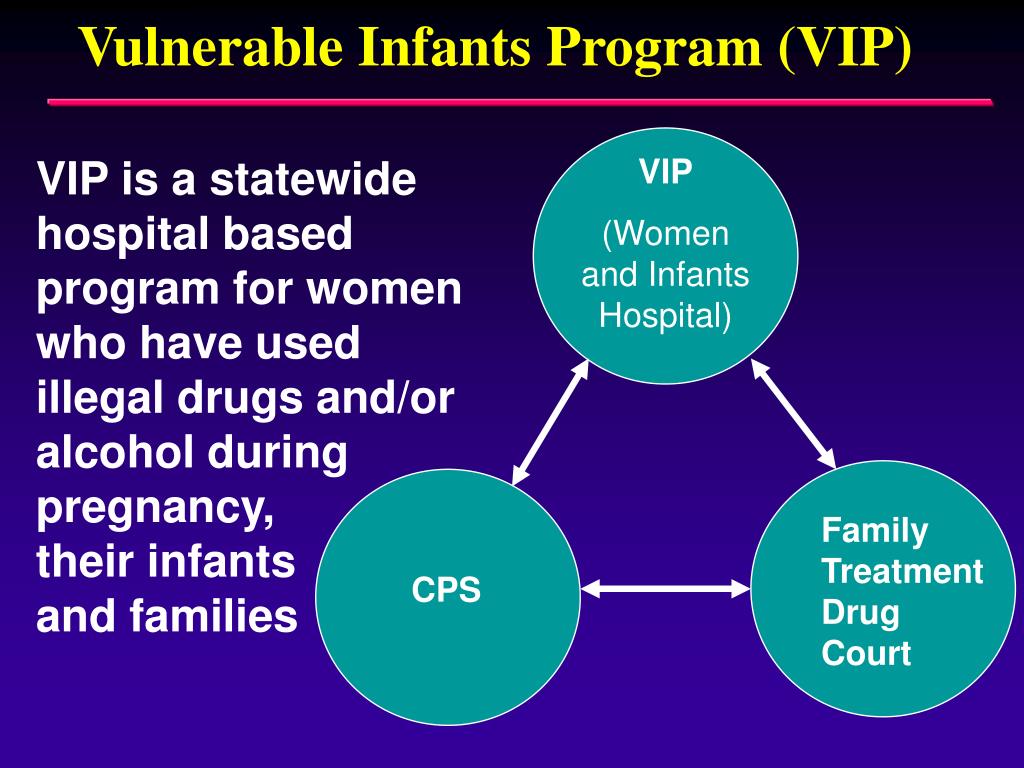 Vulnerable Infants Program (VIP)

VIP is a statewide hospital based program for women who have used illegal drugs and/or alcohol during pregnancy, their infants and families

VIP
(Women and Infants Hospital)

CPS

Family Treatment Drug Court